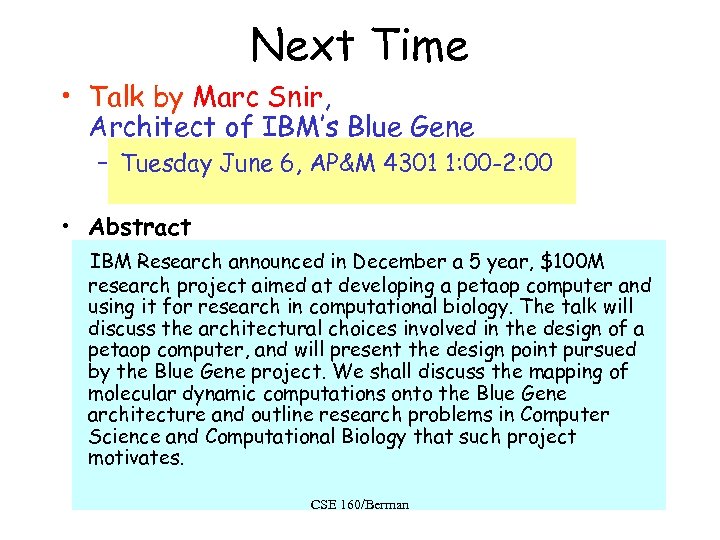 Next Time

• Talk by Marc Snir, Architect of IBM's Blue Gene
  – Tuesday June 6, AP&M 4301 1:00-2:00

• Abstract

IBM Research announced in December a 5 year, \$100M research project aimed at developing a petaop computer and using it for research in computational biology. The talk will discuss the architectural choices involved in the design of a petaop computer, and will present the design point pursued by the Blue Gene project. We shall discuss the mapping of molecular dynamic computations onto the Blue Gene architecture and outline research problems in Computer Science and Computational Biology that such project motivates.

CSE 160/Berman